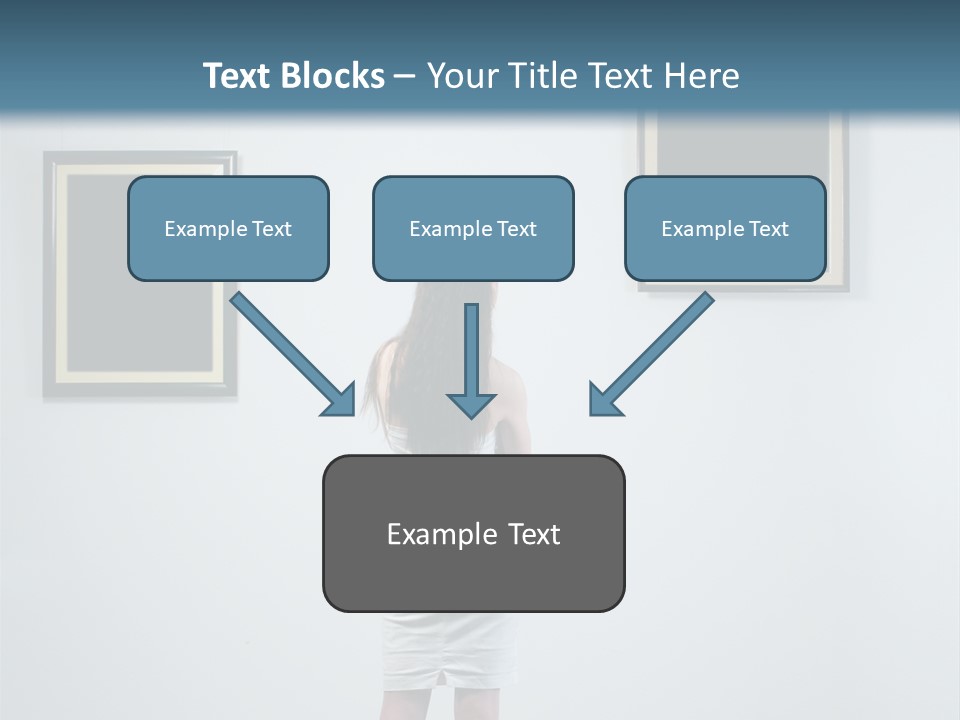 Text Blocks – Your Title Text Here

Example Text

Example Text

Example Text

Example Text